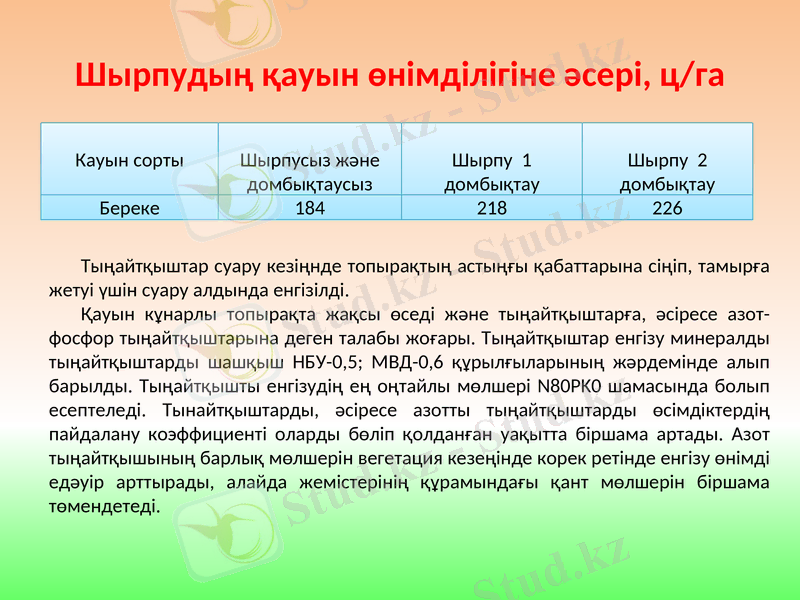 Шырпудың қауын өнімділігіне әсері, ц/га

| Кауын сорты | Шырпусыз және домбықтаусыз | Шырпу 1 домбықтау | Шырпу 2 домбықтау |
|---|---|---|---|
| Береке | 184 | 218 | 226 |

Тыңайтқыштар суару кезіңнде топырақтың астыңғы қабаттарына сіңіп, тамырға жетуі үшін суару алдында енгізілді.

Қауын құнарлы топырақта жақсы өседі және тыңайтқыштарға, әсіресе азот-фосфор тыңайтқыштарына деген талабы жоғары. Тыңайтқыштар енгізу минералды тыңайтқыштарды шашқыш НБУ-0,5; МВД-0,6 құрылғыларының жәрдемінде алып барылды. Тыңайтқышты енгізудің ең оңтайлы мөлшері N80PK0 шамасында болып есептеледі. Тынайтқыштарды, әсіресе азотты тыңайтқыштарды өсімдіктердің пайдалану коэффициенті оларды бөліп қолданған уақытта біршама артады. Азот тыңайтқышының барлық мөлшерін вегетация кезеңінде корек ретінде енгізу өнімді едәуір арттырады, алайда жемістерінің құрамындағы қант мөлшерін біршама төмендетеді.

Stud.kz - Stud.kz

Stud.kz

Stud.kz

Stud.kz